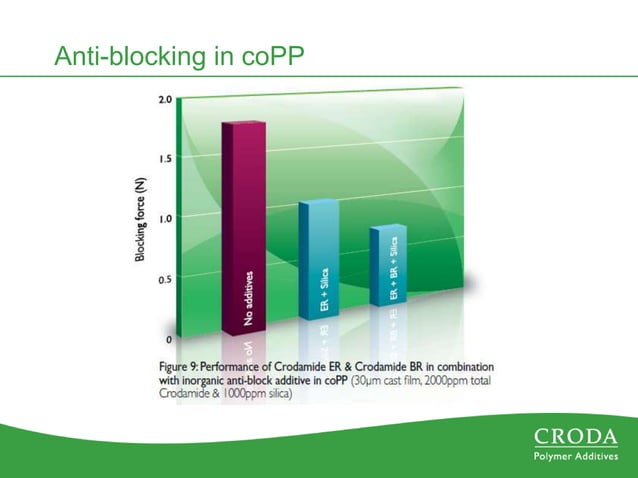 Anti-blocking in coPP

2.0
1.5
1.0
0.5
0

Blocking force (N)

No additives
ER + Silica
ER + BR + Silica

Figure 9: Performance of Crodamide ER & Crodamide BR in combination with inorganic anti-block additive in coPP (30µm cast film, 2000ppm total Crodamide & 1000ppm silica)

CRODA
Polymer Additives